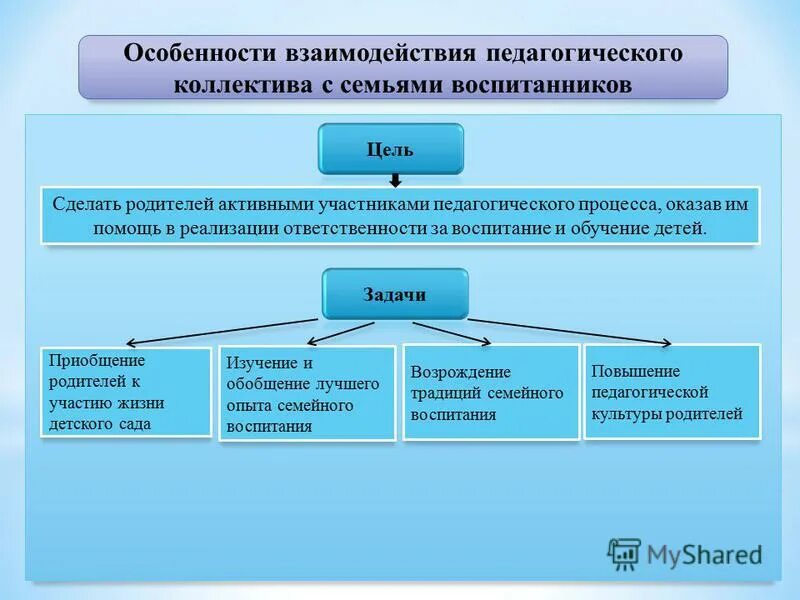 Особенности взаимодействия педагогического коллектива с семьями воспитанников

Цель

Сделать родителей активными участниками педагогического процесса, оказав им помощь в реализации ответственности за воспитание и обучение детей.

Задачи

Приобщение родителей к участию жизни детского сада

Изучение и обобщение лучшего опыта семейного воспитания

Возрождение традиций семейного воспитания

Повышение педагогической культуры родителей

MyShared